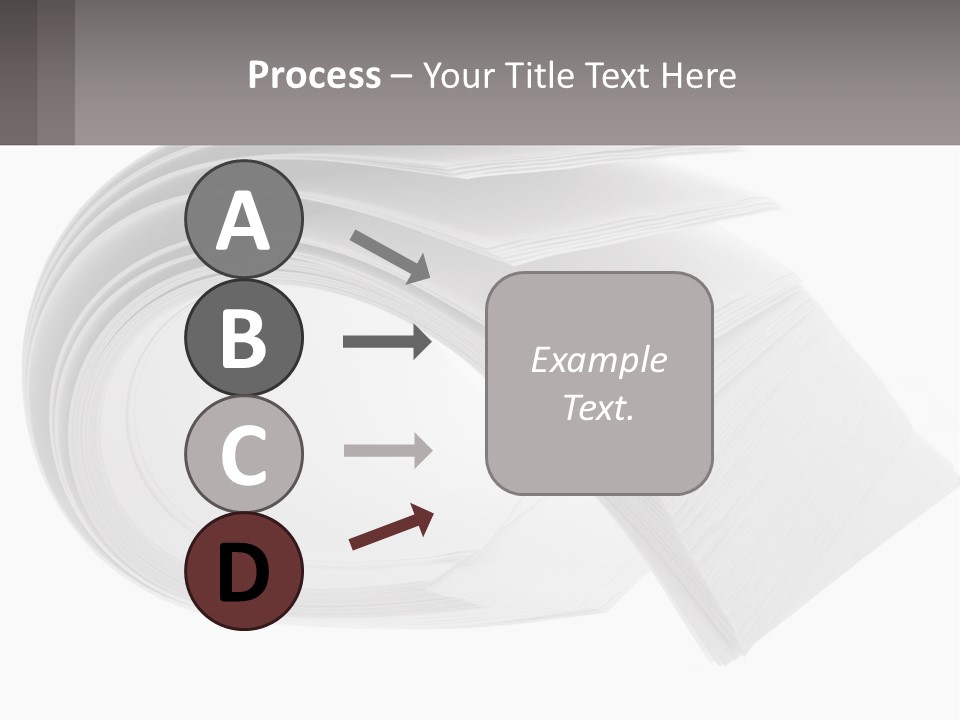 Process – Your Title Text Here

A

B

C

D

Example Text.